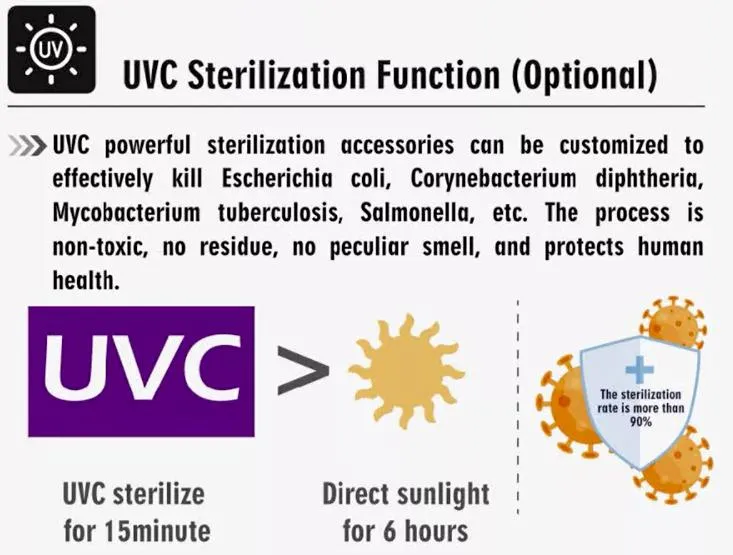 UV

UVC Sterilization Function (Optional)

UVC powerful sterilization accessories can be customized to effectively kill Escherichia coli, Corynebacterium diphtheria, Mycobacterium tuberculosis, Salmonella, etc. The process is non-toxic, no residue, no peculiar smell, and protects human health.

UVC

>

The sterilization rate is more than 90%

UVC sterilize for 15minute

Direct sunlight for 6 hours